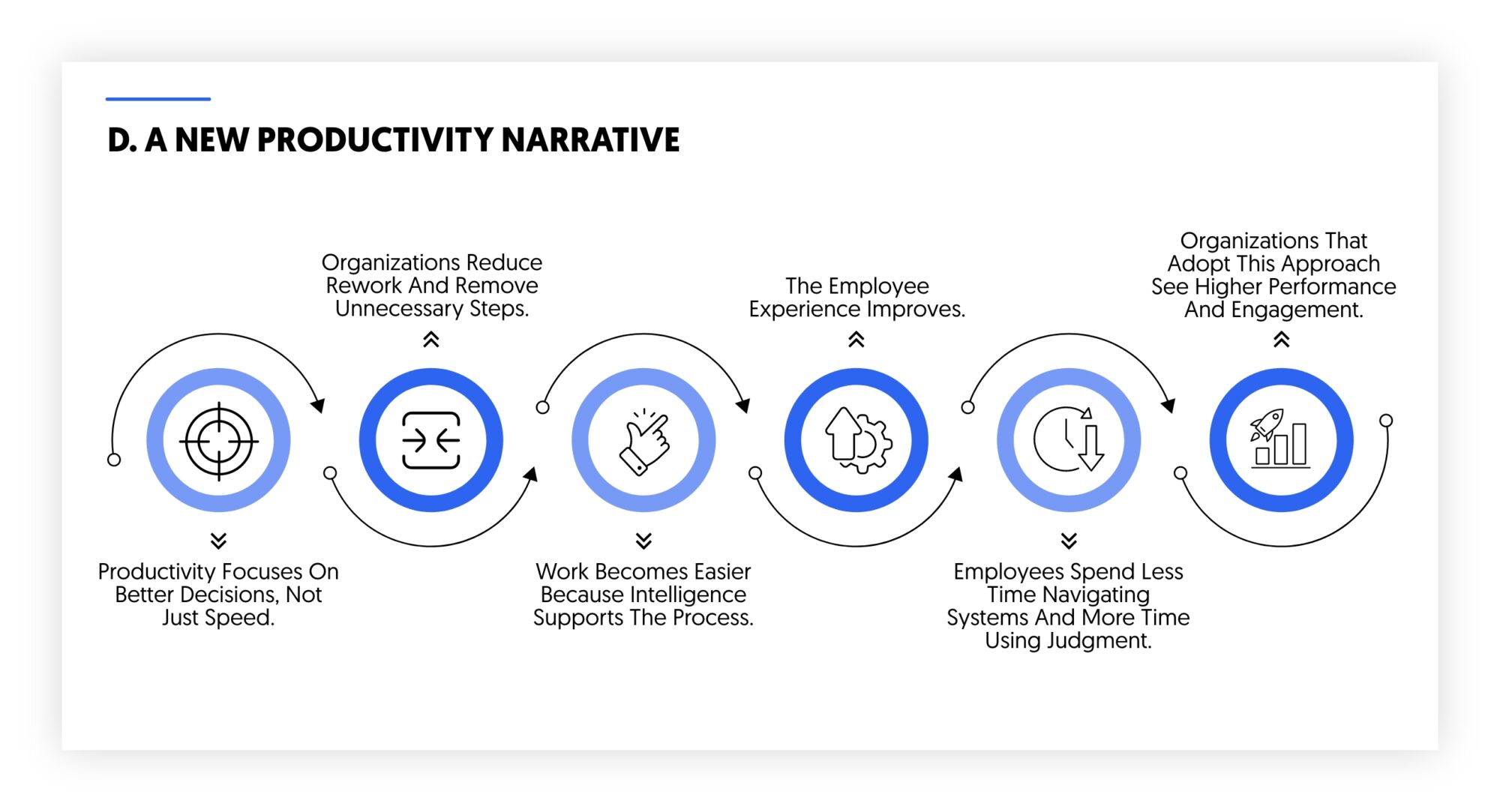 D. A NEW PRODUCTIVITY NARRATIVE

Productivity Focuses On Better Decisions, Not Just Speed.

Organizations Reduce Rework And Remove Unnecessary Steps.

Work Becomes Easier Because Intelligence Supports The Process.

The Employee Experience Improves.

Employees Spend Less Time Navigating Systems And More Time Using Judgment.

Organizations That Adopt This Approach See Higher Performance And Engagement.